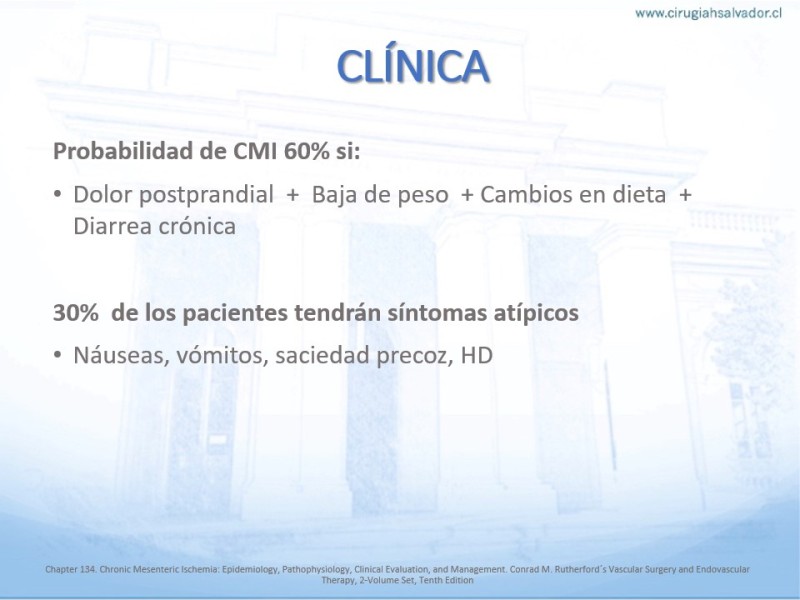 www.cirugiahsalvador.cl

CLÍNICA

Probabilidad de CMI 60% si:

• Dolor postprandial + Baja de peso + Cambios en dieta + Diarrea crónica

30% de los pacientes tendrán síntomas atípicos

• Náuseas, vómitos, saciedad precoz, HD

Chapter 134. Chronic Mesenteric Ischemia: Epidemiology, Pathophysiology, Clinical Evaluation, and Management. Conrad M. Rutherford´s Vascular Surgery and Endovascular Therapy, 2-Volume Set, Tenth Edition